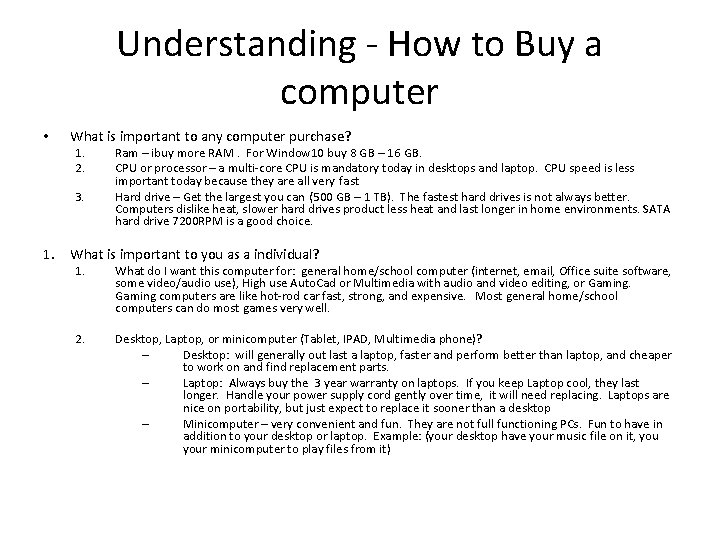 Understanding - How to Buy a computer

• What is important to any computer purchase?

1. Ram – ibuy more RAM . For Window10 buy 8 GB – 16 GB.
2. CPU or processor – a multi-core CPU is mandatory today in desktops and laptop. CPU speed is less important today because they are all very fast
3. Hard drive – Get the largest you can (500 GB – 1 TB). The fastest hard drives is not always better. Computers dislike heat, slower hard drives product less heat and last longer in home environments. SATA hard drive 7200RPM is a good choice.

1. What is important to you as a individual?

1. What do I want this computer for: general home/school computer (internet, email, Office suite software, some video/audio use), High use AutoCad or Multimedia with audio and video editing, or Gaming. Gaming computers are like hot-rod car fast, strong, and expensive. Most general home/school computers can do most games very well.

2. Desktop, Laptop, or minicomputer (Tablet, IPAD, Multimedia phone)?
– Desktop: will generally out last a laptop, faster and perform better than laptop, and cheaper to work on and find replacement parts.
– Laptop: Always buy the 3 year warranty on laptops. If you keep Laptop cool, they last longer. Handle your power supply cord gently over time, it will need replacing. Laptops are nice on portability, but just expect to replace it sooner than a desktop
– Minicomputer – very convenient and fun. They are not full functioning PCs. Fun to have in addition to your desktop or laptop. Example: (your desktop have your music file on it, you your minicomputer to play files from it)